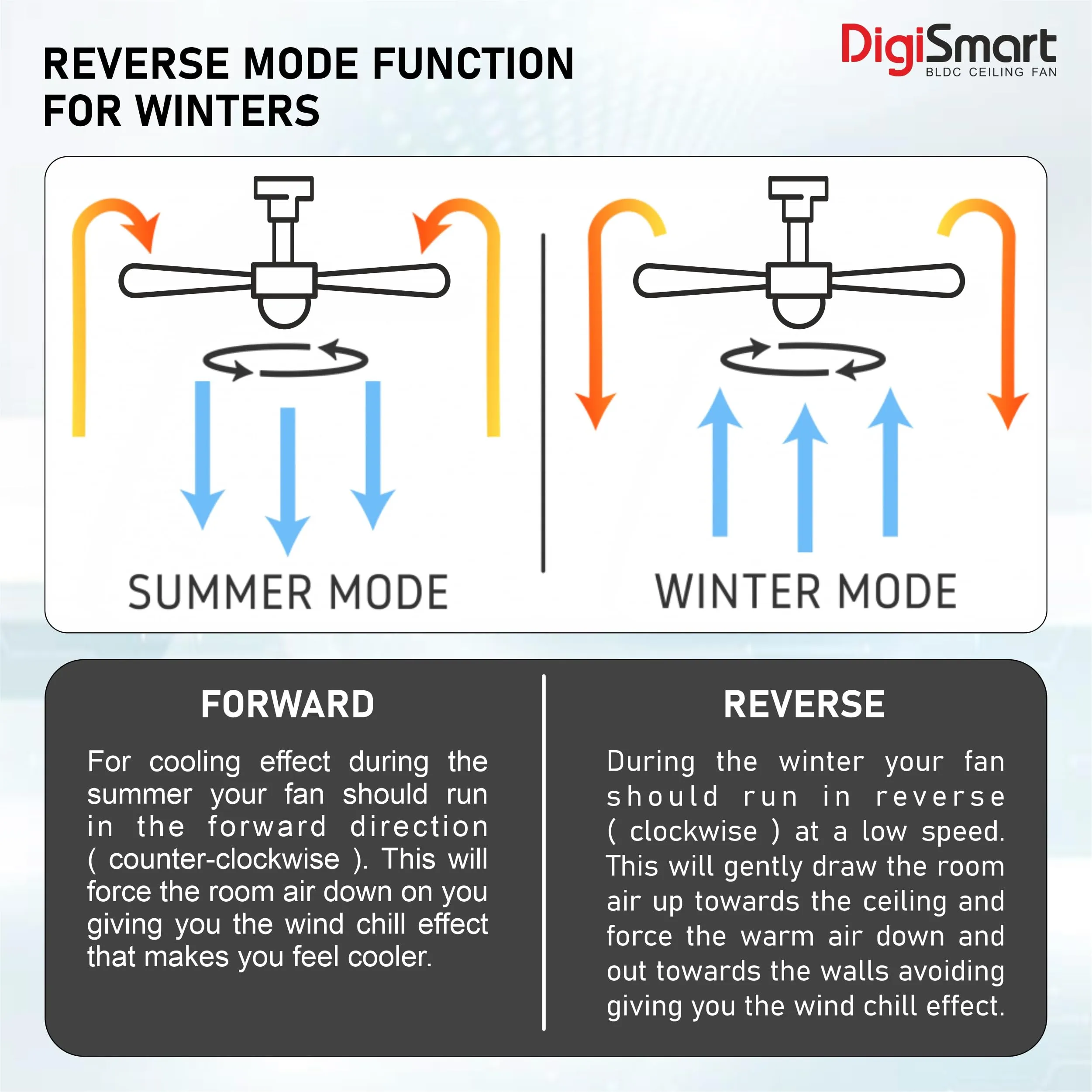 REVERSE MODE FUNCTION FOR WINTERS

DigiSmart
BLDC CEILING FAN

SUMMER MODE

WINTER MODE

FORWARD

For cooling effect during the summer your fan should run in the forward direction ( counter-clockwise ). This will force the room air down on you giving you the wind chill effect that makes you feel cooler.

REVERSE

During the winter your fan should run in reverse ( clockwise ) at a low speed. This will gently draw the room air up towards the ceiling and force the warm air down and out towards the walls avoiding giving you the wind chill effect.